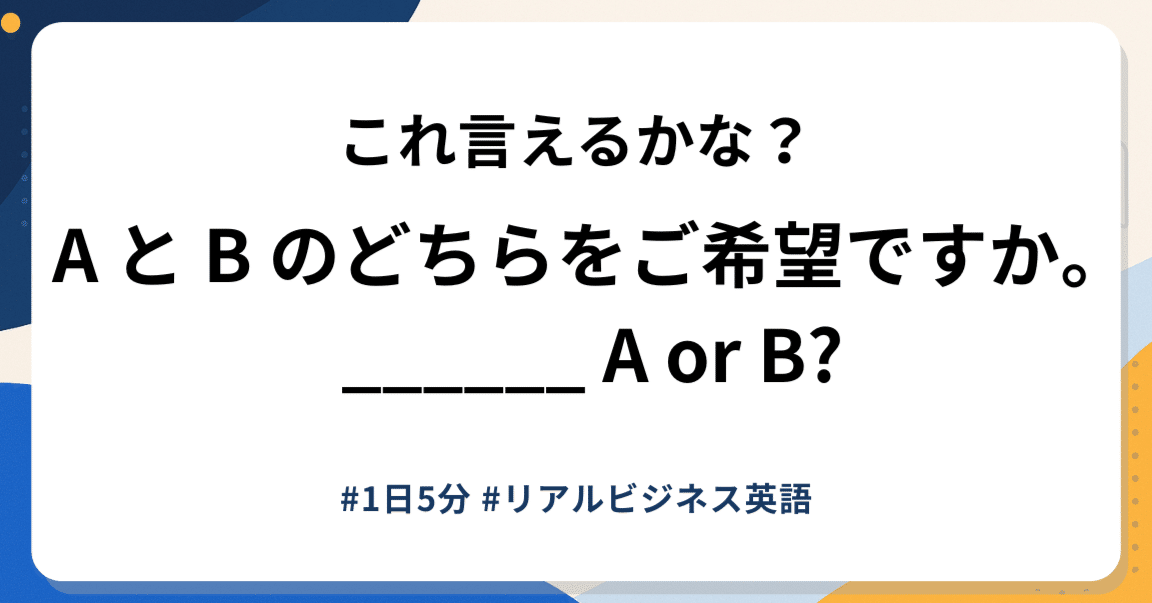 これ言えるかな？

A と B のどちらをご希望ですか。

______ A or B?

#1日5分 #リアルビジネス英語